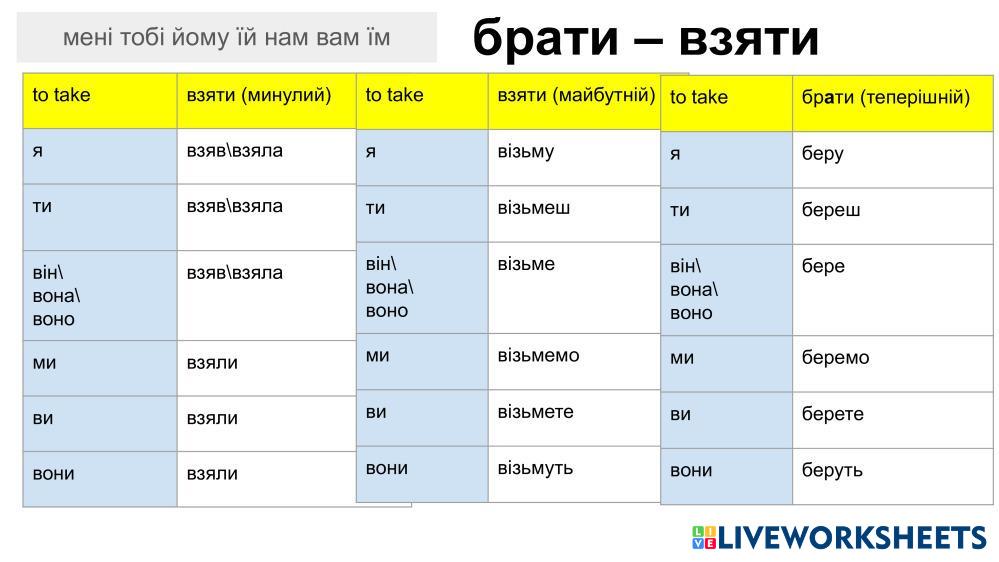 мені тобі йому їй нам вам їм

брати – взяти

| to take | взяти (минулий) |
|---|---|
| я | взяв\взяла |
| ти | взяв\взяла |
| він\ вона\ воно | взяв\взяла |
| ми | взяли |
| ви | взяли |
| вони | взяли |

| to take | взяти (майбутній) |
|---|---|
| я | візьму |
| ти | візьмеш |
| він\ вона\ воно | візьме |
| ми | візьмемо |
| ви | візьмете |
| вони | візьмуть |

| to take | брати (теперішній) |
|---|---|
| я | беру |
| ти | береш |
| він\ вона\ воно | бере |
| ми | беремо |
| ви | берете |
| вони | беруть |

LIVEWORKSHEETS